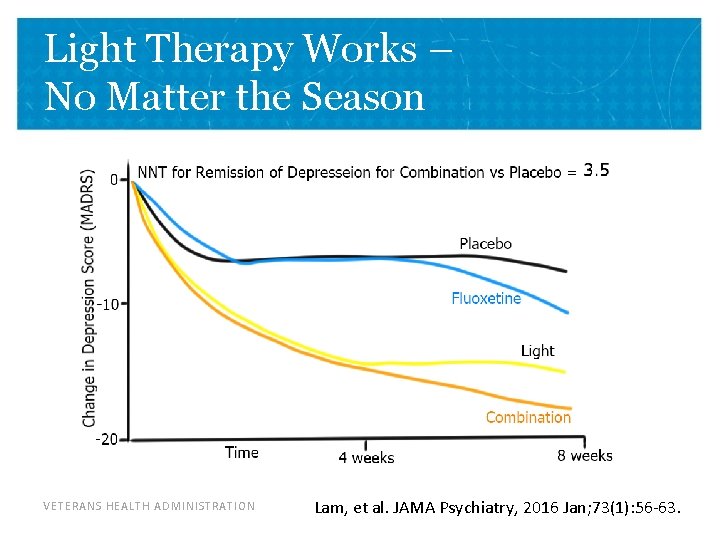 Light Therapy Works – No Matter the Season

NNT for Remission of Depresseion for Combination vs Placebo = 3.5

Change in Depression Score (MADRS)

0

-10

-20

Placebo

Fluoxetine

Light

Combination

Time

4 weeks

8 weeks

VETERANS HEALTH ADMINISTRATION

Lam, et al. JAMA Psychiatry, 2016 Jan;73(1):56-63.